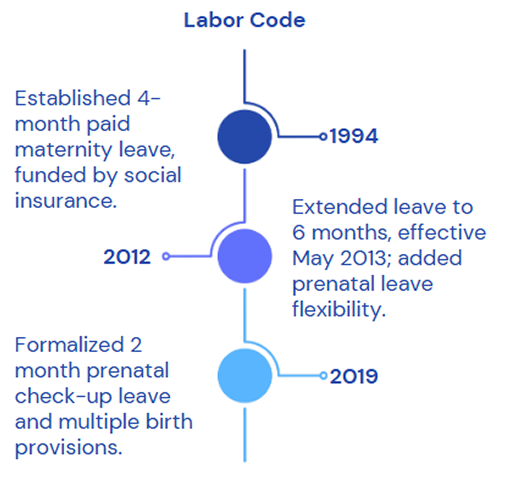 Labor Code

Established 4-month paid maternity leave, funded by social insurance.

1994

2012

Extended leave to 6 months, effective May 2013; added prenatal leave flexibility.

Formalized 2 month prenatal check-up leave and multiple birth provisions.

2019